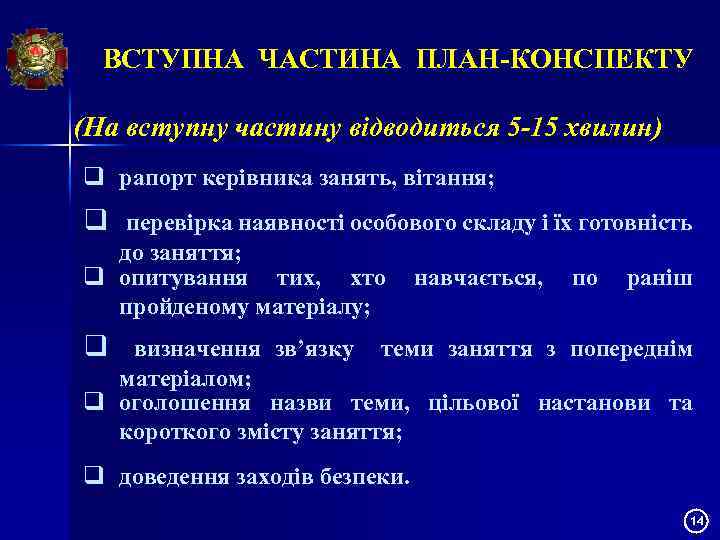 ВСТУПНА ЧАСТИНА ПЛАН-КОНСПЕКТУ

(На вступну частину відводиться 5-15 хвилин)

❑ рапорт керівника занять, вітання;

❑ перевірка наявності особового складу і їх готовність до заняття;

❑ опитування тих, хто навчається, по раніш пройденому матеріалу;

❑ визначення зв’язку теми заняття з попереднім матеріалом;

❑ оголошення назви теми, цільової настанови та короткого змісту заняття;

❑ доведення заходів безпеки.

14